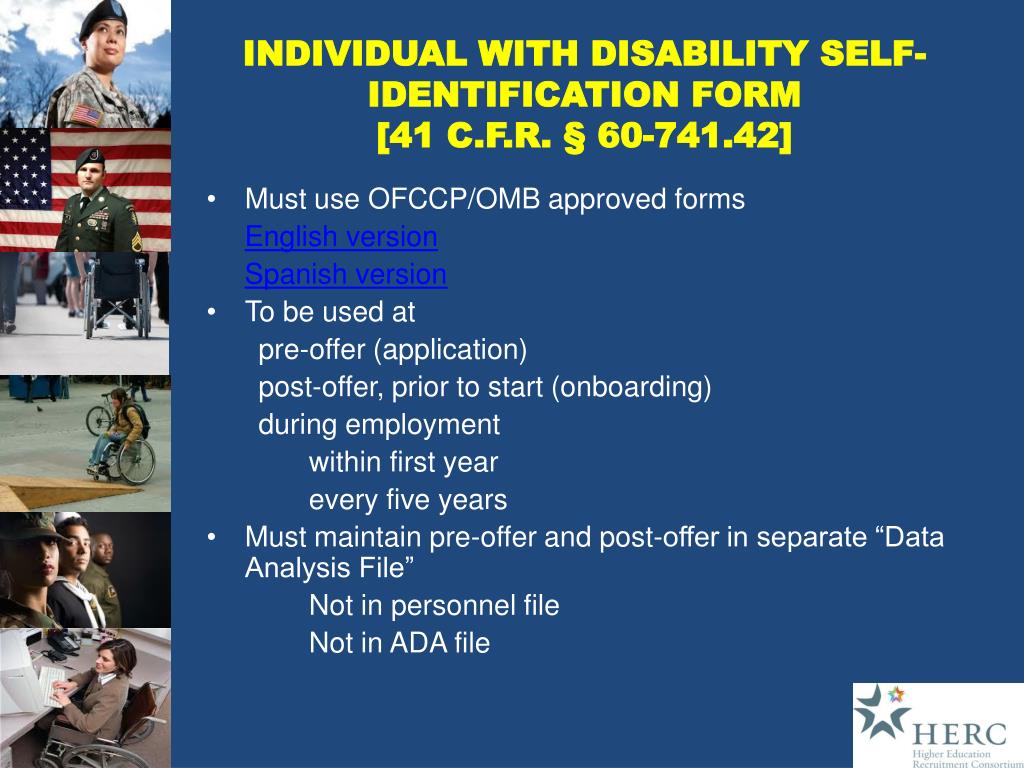 INDIVIDUAL WITH DISABILITY SELF-IDENTIFICATION FORM
[41 C.F.R. § 60-741.42]

• Must use OFCCP/OMB approved forms
English version
Spanish version
• To be used at
pre-offer (application)
post-offer, prior to start (onboarding)
during employment
within first year
every five years
• Must maintain pre-offer and post-offer in separate “Data Analysis File”
Not in personnel file
Not in ADA file

HERC
Higher Education Recruitment Consortium